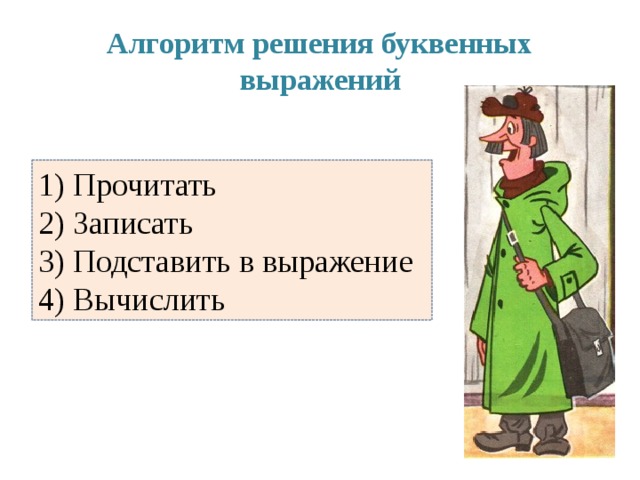 Алгоритм решения буквенных выражений

1) Прочитать
2) Записать
3) Подставить в выражение
4) Вычислить